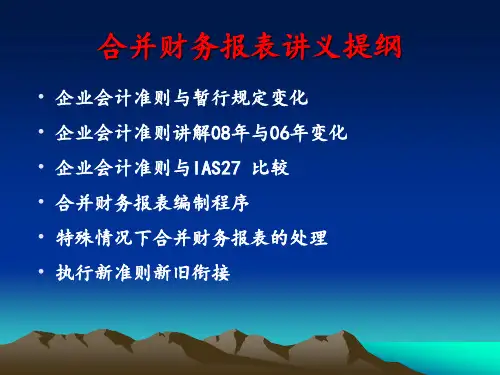 合并财务报表讲义提纲

• 企业会计准则与暂行规定变化
• 企业会计准则讲解08年与06年变化
• 企业会计准则与IAS27 比较
• 合并财务报表编制程序
• 特殊情况下合并财务报表的处理
• 执行新准则新旧衔接